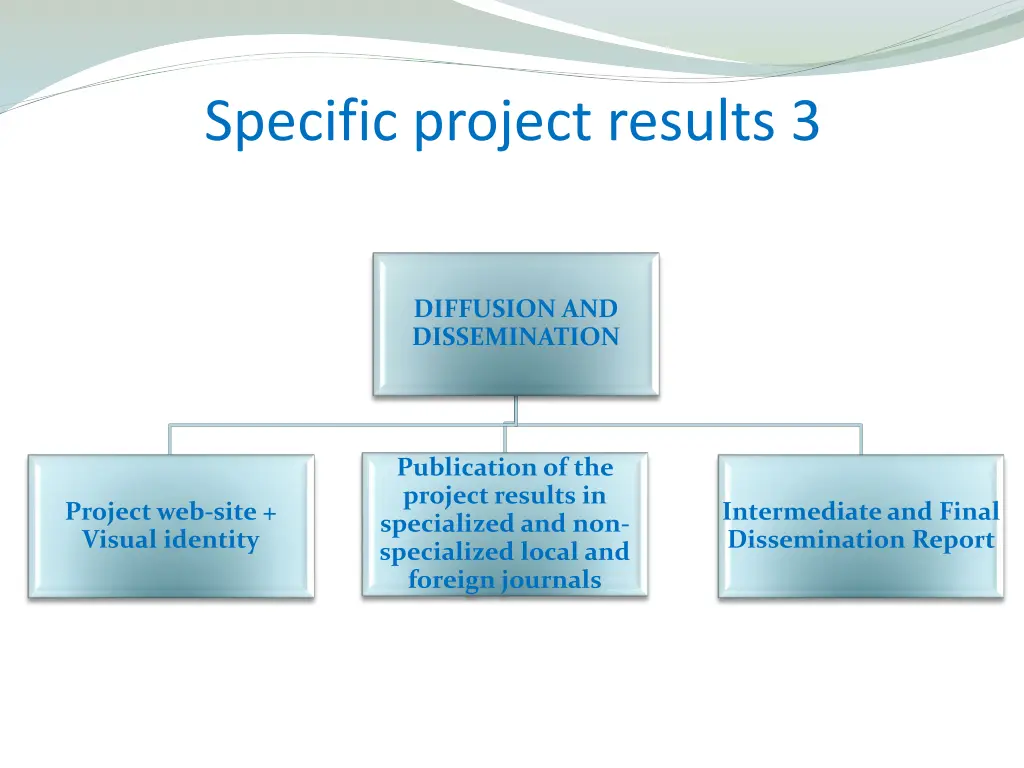 Specific project results 3

DIFFUSION AND DISSEMINATION

Project web-site + Visual identity

Publication of the project results in specialized and non-specialized local and foreign journals

Intermediate and Final Dissemination Report